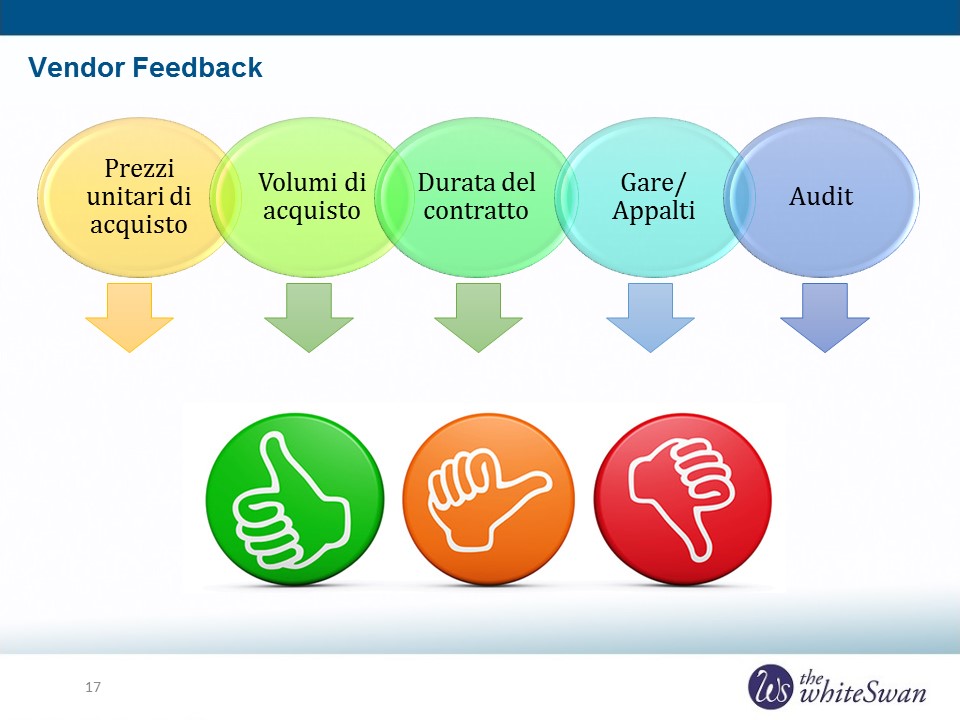 Vendor Feedback

Prezzi unitari di acquisto

Volumi di acquisto

Durata del contratto

Gare/ Appalti

Audit

17

WS the whiteSwan